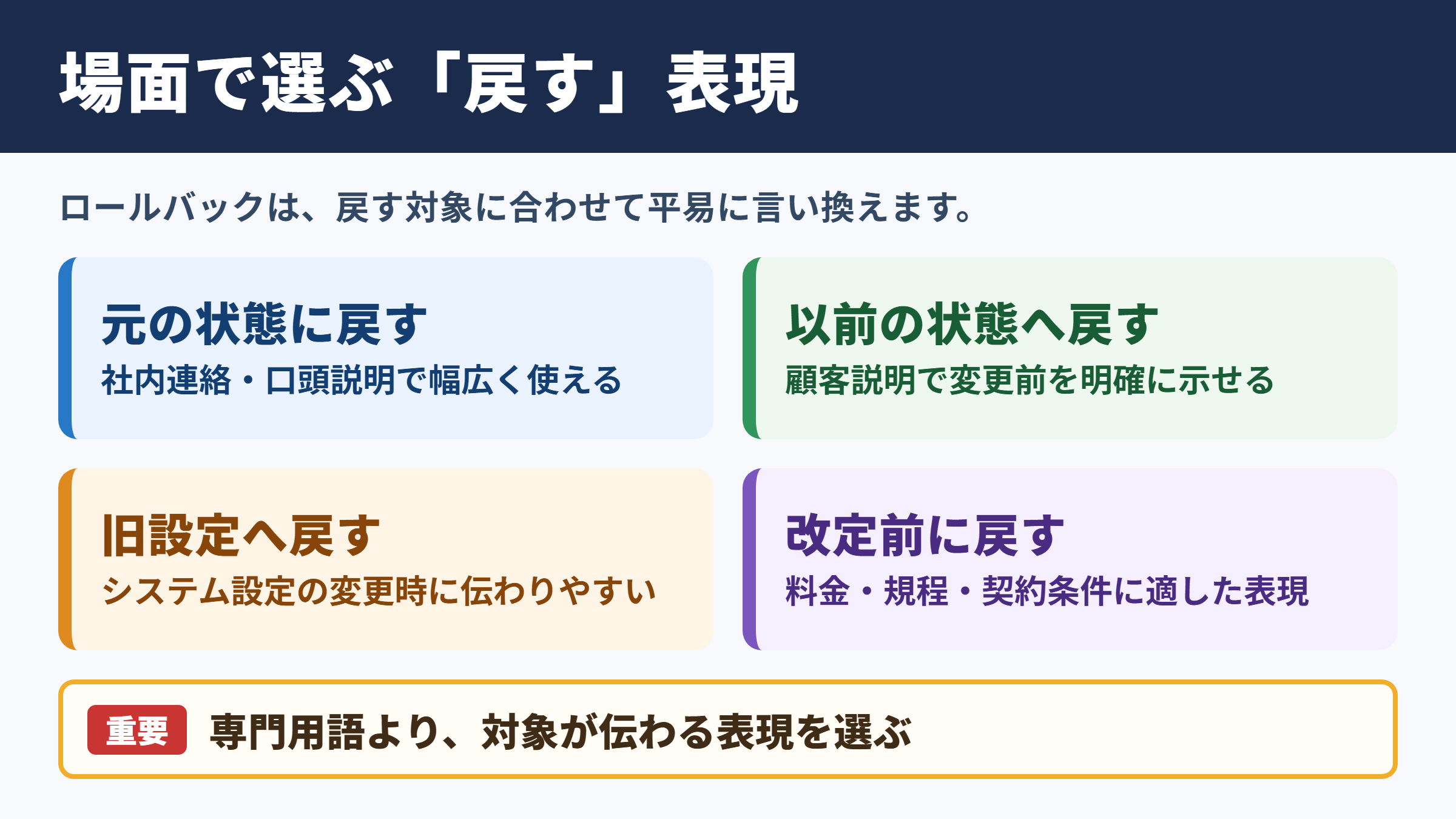 場面で選ぶ「戻す」表現

ロールバックは、戻す対象に合わせて平易に言い換えます。

元の状態に戻す
社内連絡・口頭説明で幅広く使える

以前の状態へ戻す
顧客説明で変更前を明確に示せる

旧設定へ戻す
システム設定の変更時に伝わりやすい

改定前に戻す
料金・規程・契約条件に適した表現

重要 専門用語より、対象が伝わる表現を選ぶ